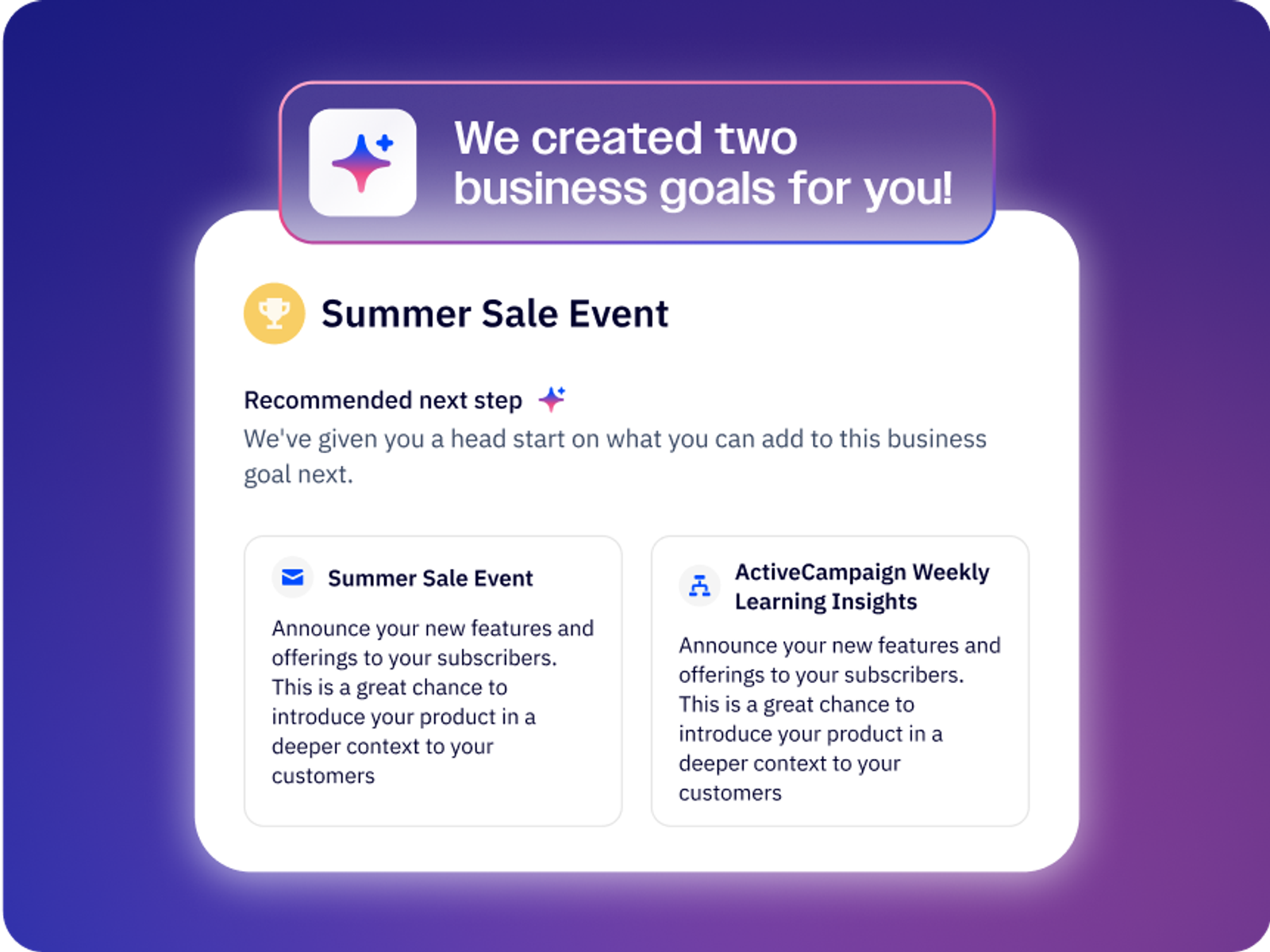 We created two business goals for you!

Summer Sale Event

Recommended next step

We've given you a head start on what you can add to this business goal next.

Summer Sale Event

Announce your new features and offerings to your subscribers. This is a great chance to introduce your product in a deeper context to your customers

ActiveCampaign Weekly Learning Insights

Announce your new features and offerings to your subscribers. This is a great chance to introduce your product in a deeper context to your customers